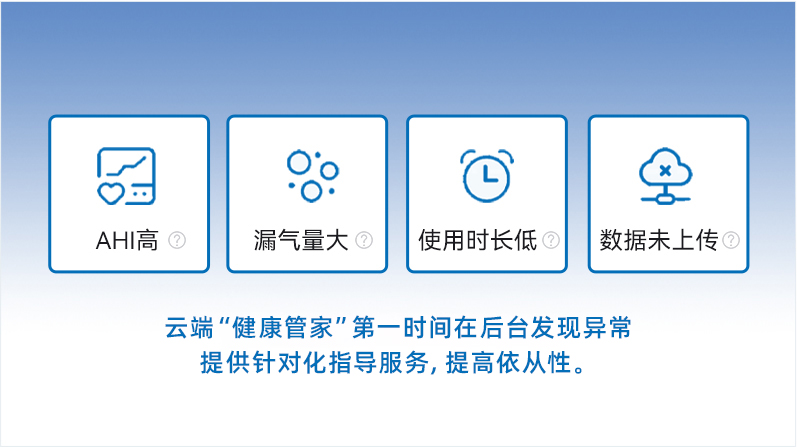 AHI高 ?

漏气量大 ?

使用时长低 ?

数据未上传 ?

云端“健康管家”第一时间在后台发现异常
提供针对化指导服务，提高依从性。